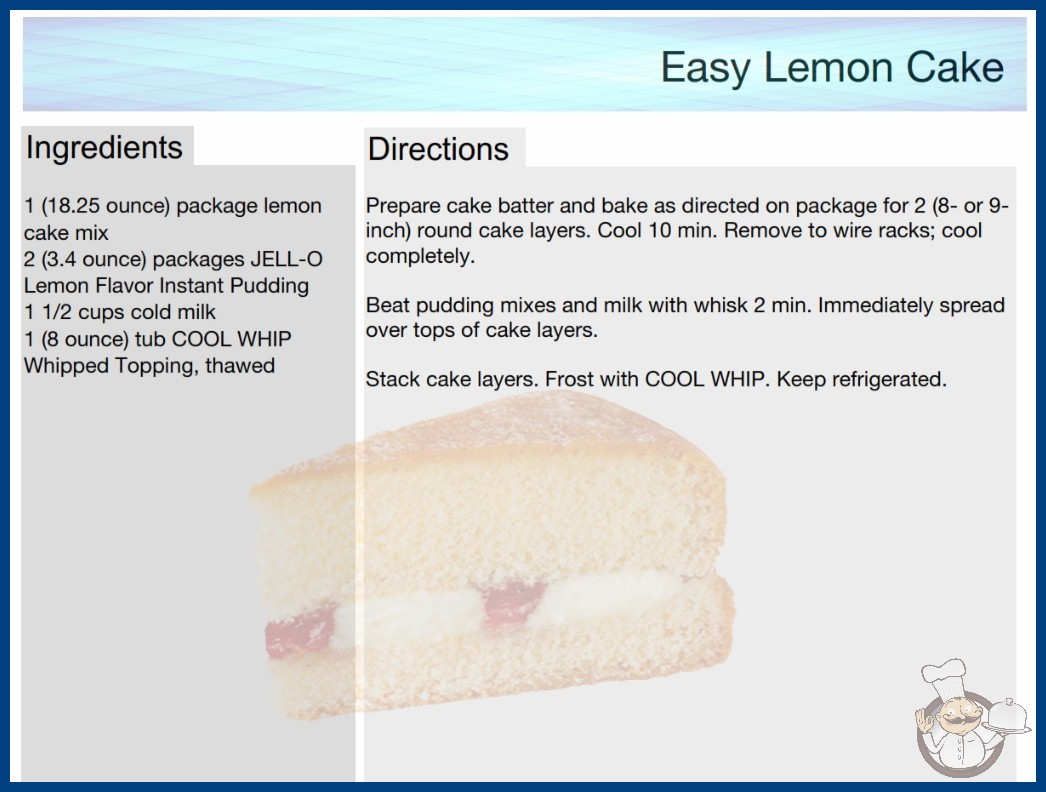 Easy Lemon Cake

Ingredients

1 (18.25 ounce) package lemon cake mix
2 (3.4 ounce) packages JELL-O Lemon Flavor Instant Pudding
1 1/2 cups cold milk
1 (8 ounce) tub COOL WHIP Whipped Topping, thawed

Directions

Prepare cake batter and bake as directed on package for 2 (8- or 9-inch) round cake layers. Cool 10 min. Remove to wire racks; cool completely.

Beat pudding mixes and milk with whisk 2 min. Immediately spread over tops of cake layers.

Stack cake layers. Frost with COOL WHIP. Keep refrigerated.